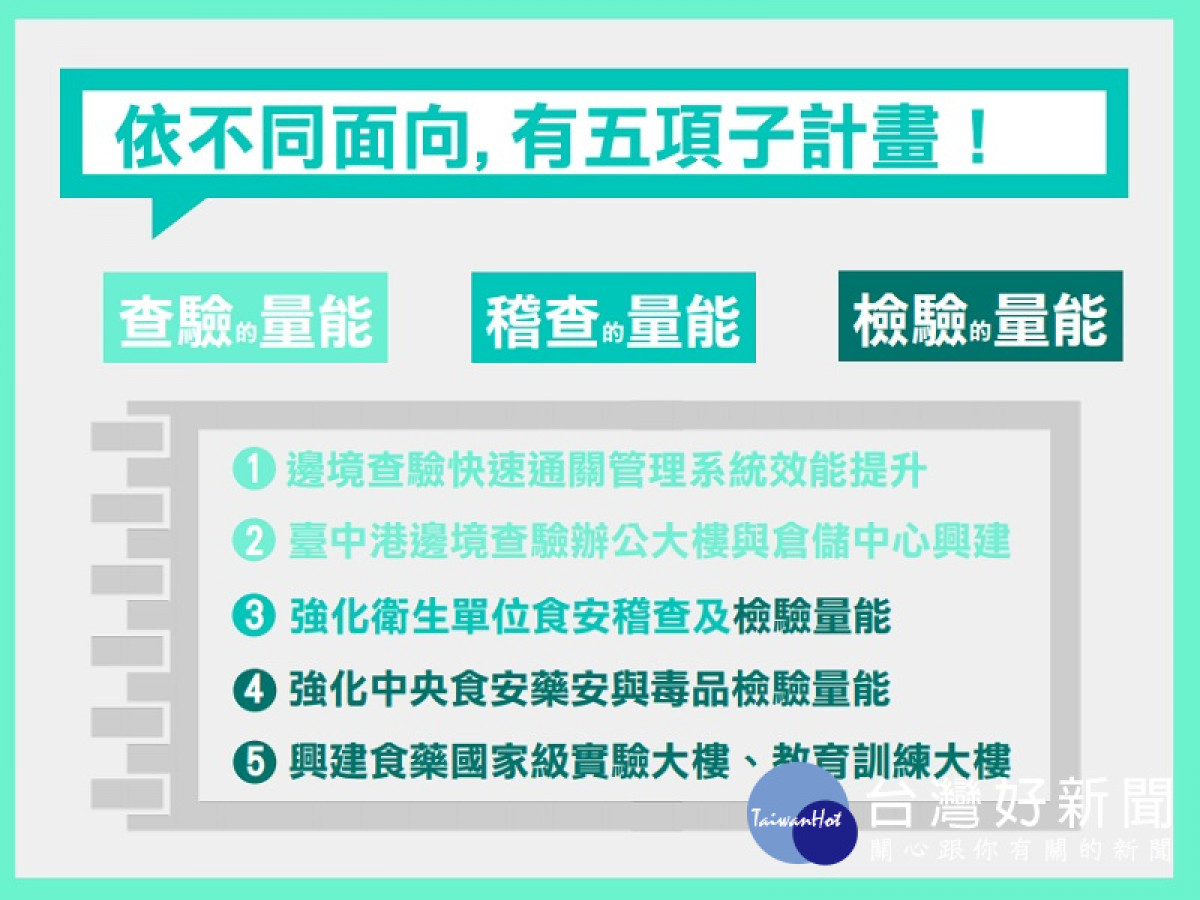 依不同面向, 有五項子計畫！

查驗的量能

稽查的量能

檢驗的量能

1 邊境查驗快速通關管理系統效能提升

2 臺中港邊境查驗辦公大樓與倉儲中心興建

3 強化衛生單位食安稽查及檢驗量能

4 強化中央食安藥安與毒品檢驗量能

5 興建食藥國家級實驗大樓、教育訓練大樓

TaiwanHot 台灣好新聞
關心跟你有關的新聞